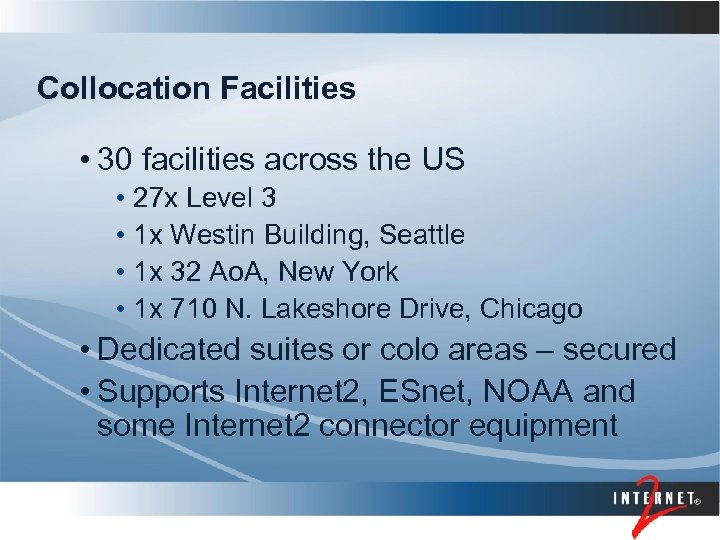 Collocation Facilities

• 30 facilities across the US
  • 27x Level 3
  • 1x Westin Building, Seattle
  • 1x 32 AoA, New York
  • 1x 710 N. Lakeshore Drive, Chicago
• Dedicated suites or colo areas – secured
• Supports Internet2, ESnet, NOAA and some Internet2 connector equipment

INTERNET® 2